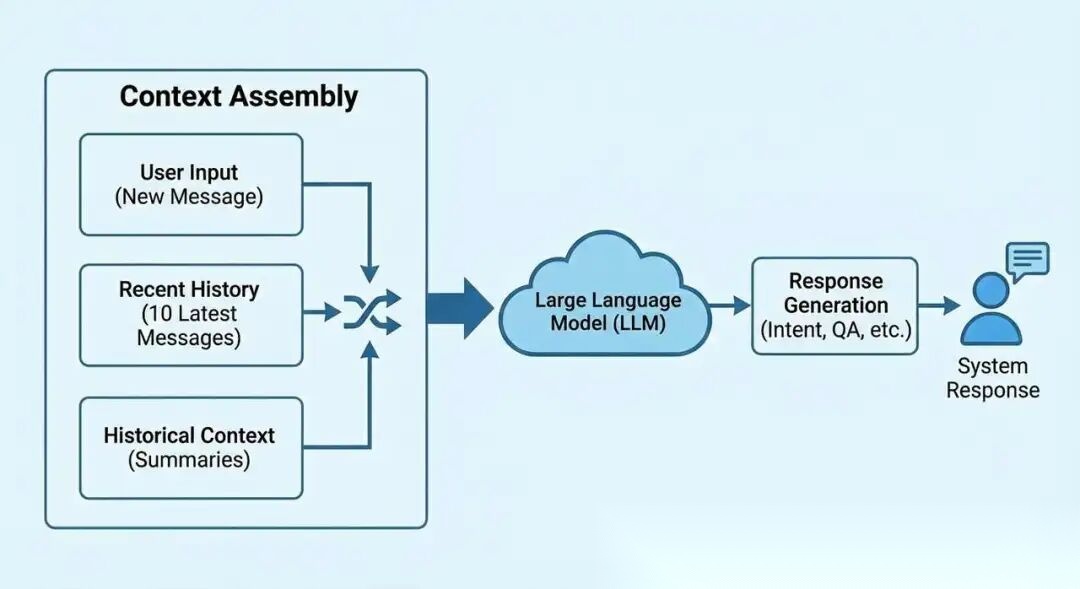 Context Assembly

User Input
(New Message)

Recent History
(10 Latest Messages)

Historical Context
(Summaries)

Large Language Model (LLM)

Response Generation
(Intent, QA, etc.)

System Response